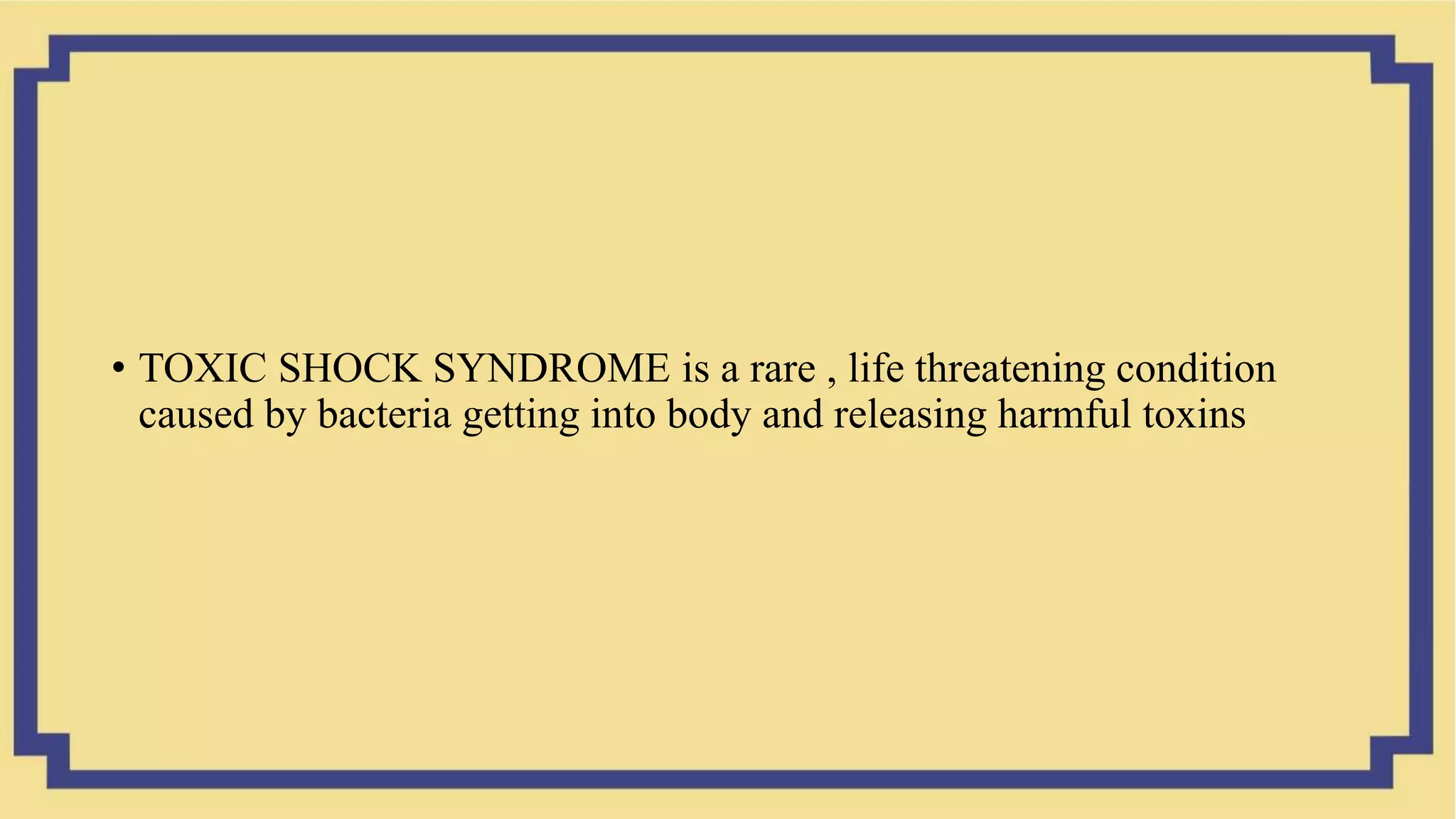 • TOXIC SHOCK SYNDROME is a rare , life threatening condition caused by bacteria getting into body and releasing harmful toxins